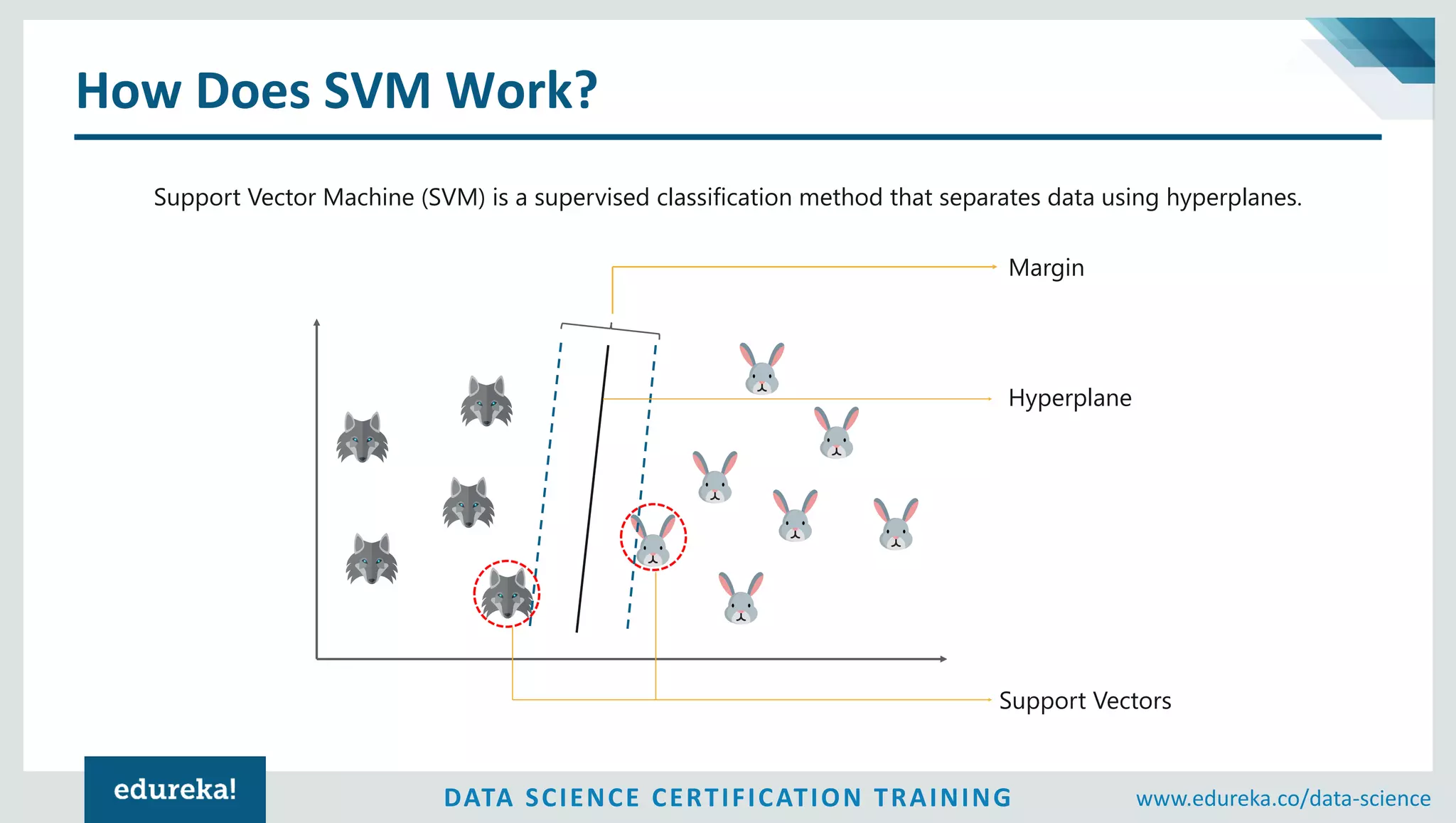 How Does SVM Work?

Support Vector Machine (SVM) is a supervised classification method that separates data using hyperplanes.

Margin

Hyperplane

Support Vectors

edureka!

DATA SCIENCE CERTIFICATION TRAINING

www.edureka.co/data-science